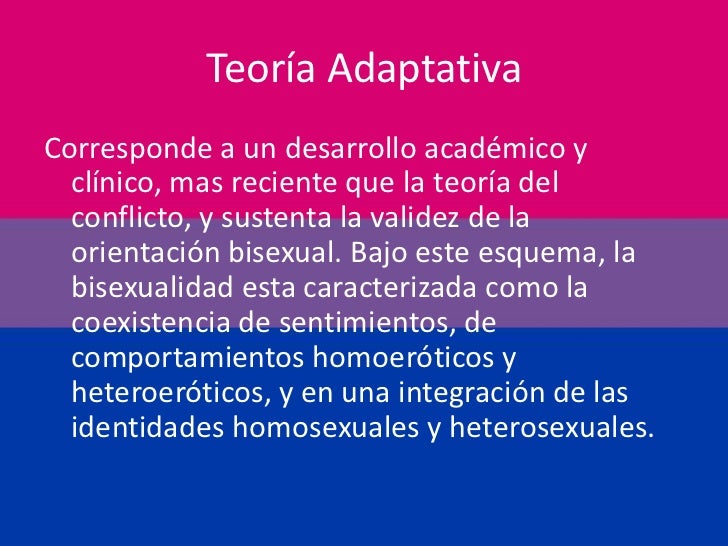 Teoría Adaptativa

Corresponde a un desarrollo académico y clínico, mas reciente que la teoría del conflicto, y sustenta la validez de la orientación bisexual. Bajo este esquema, la bisexualidad esta caracterizada como la coexistencia de sentimientos, de comportamientos homoeróticos y heteroeróticos, y en una integración de las identidades homosexuales y heterosexuales.